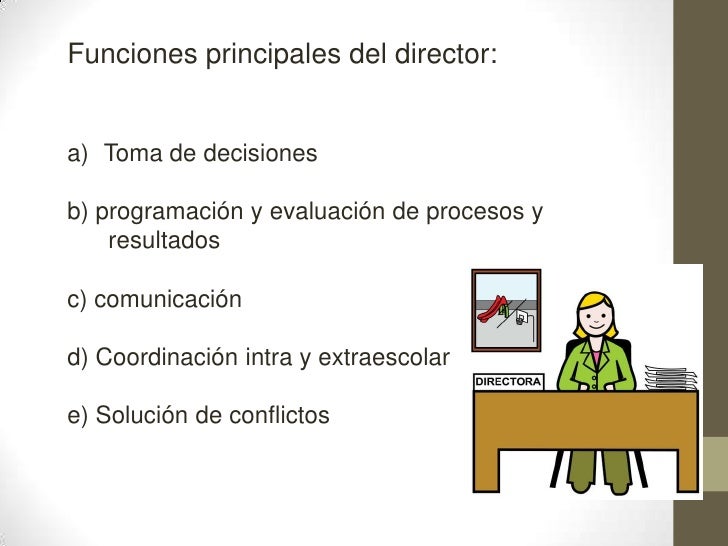 Funciones principales del director:

a) Toma de decisiones

b) programación y evaluación de procesos y resultados

c) comunicación

d) Coordinación intra y extraescolar

e) Solución de conflictos

DIRECTORA